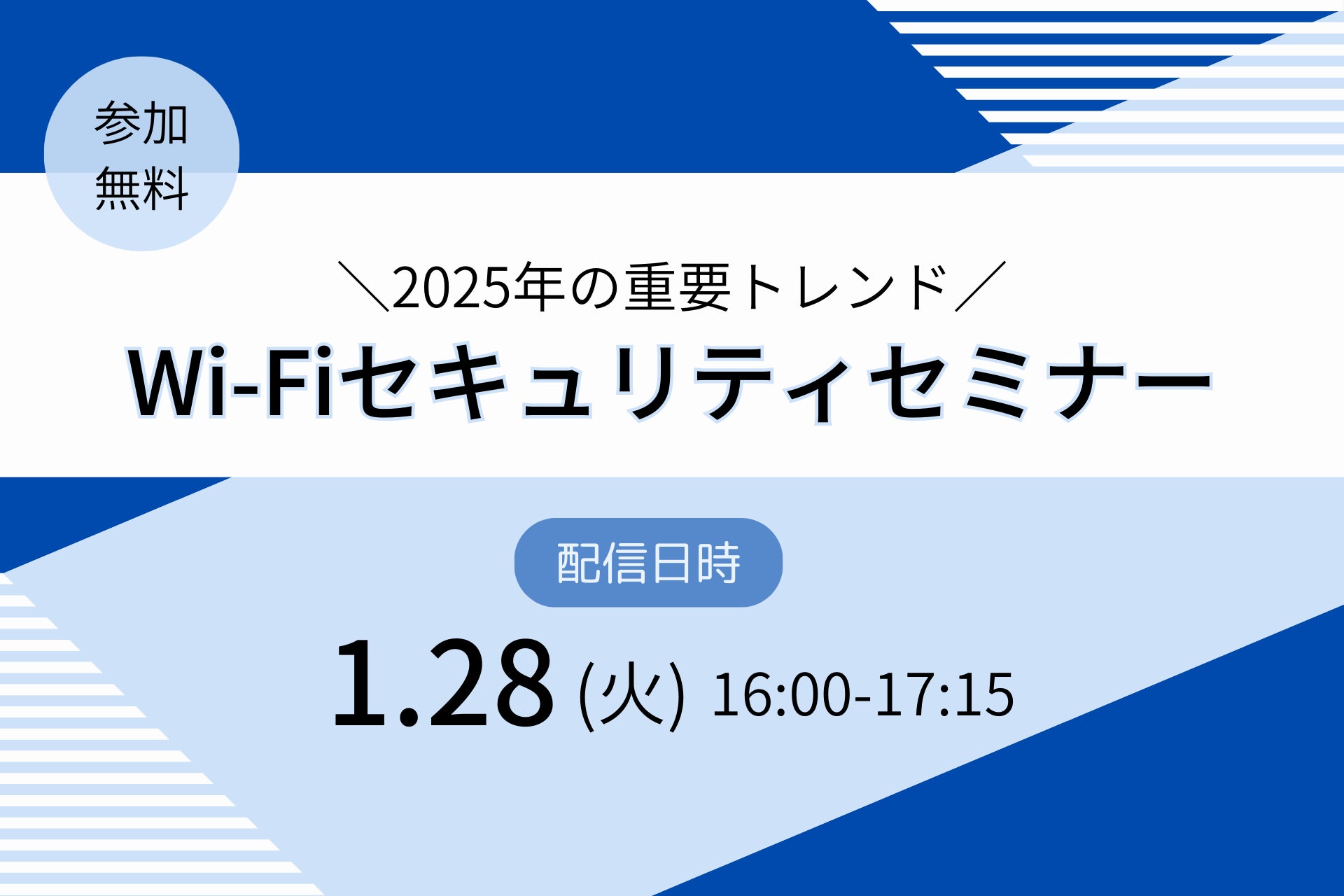 参加
無料

＼2025年の重要トレンド／
Wi-Fiセキュリティセミナー

配信日時

1.28 (火) 16:00-17:15